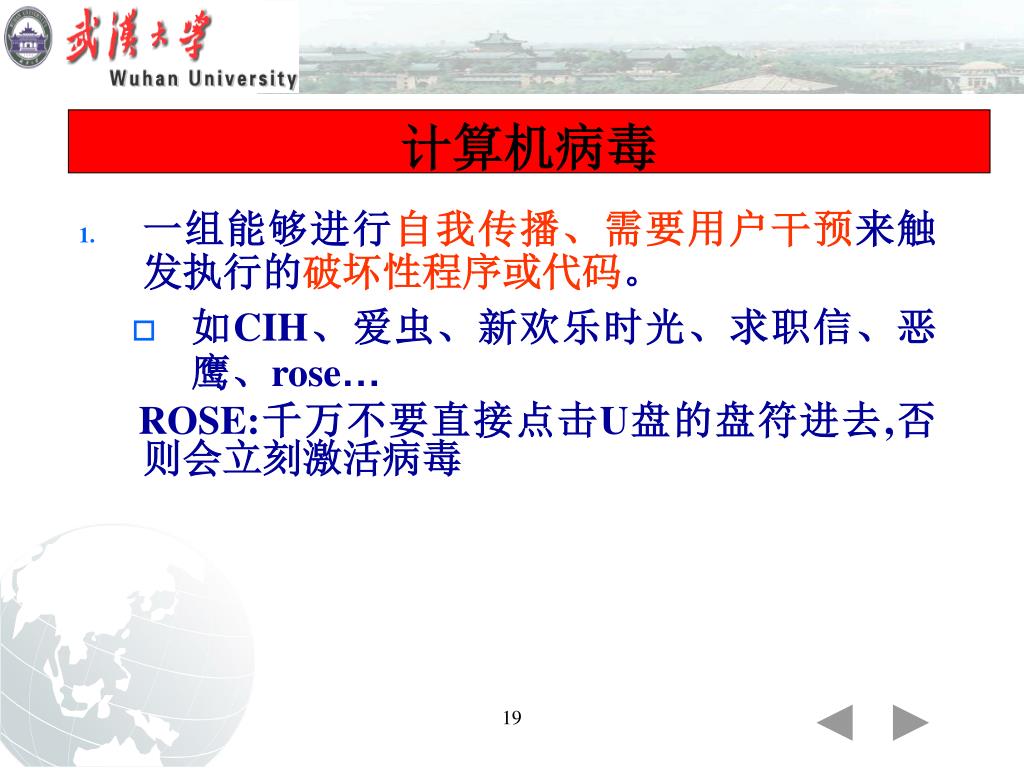 武漢大學
Wuhan University

计算机病毒

1. 一组能够进行自我传播、需要用户干预来触发执行的破坏性程序或代码。

如CIH、爱虫、新欢乐时光、求职信、恶鹰、rose…

ROSE:千万不要直接点击U盘的盘符进去,否则会立刻激活病毒

19